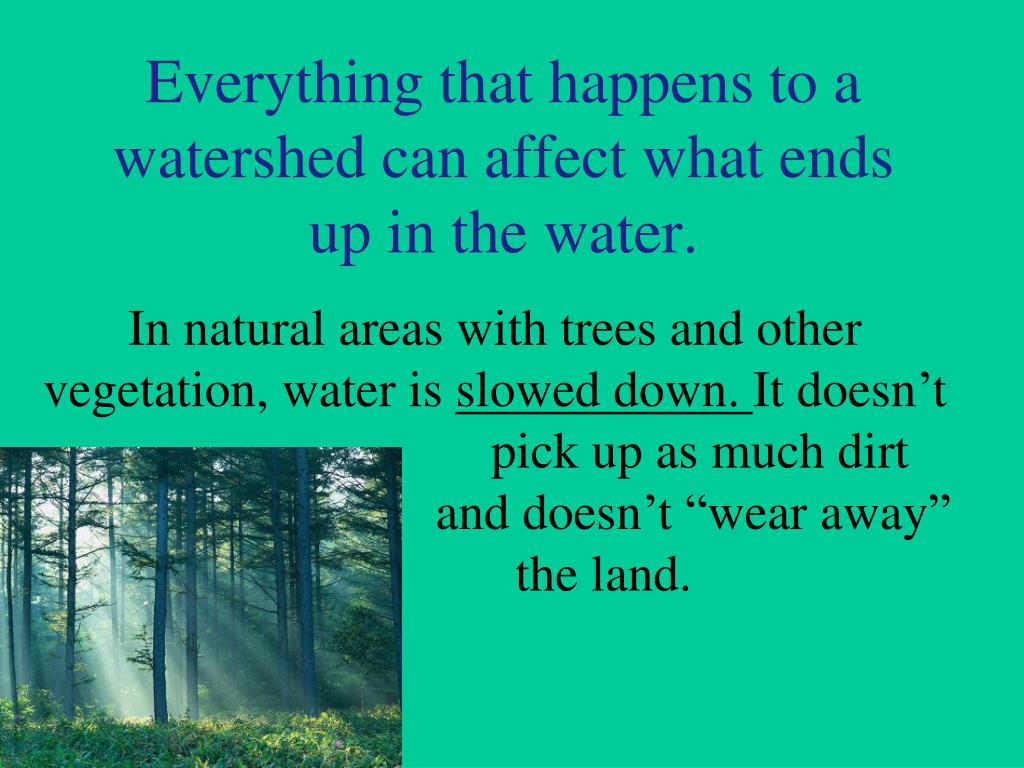 Everything that happens to a watershed can affect what ends up in the water.

In natural areas with trees and other vegetation, water is slowed down. It doesn’t pick up as much dirt and doesn’t “wear away” the land.